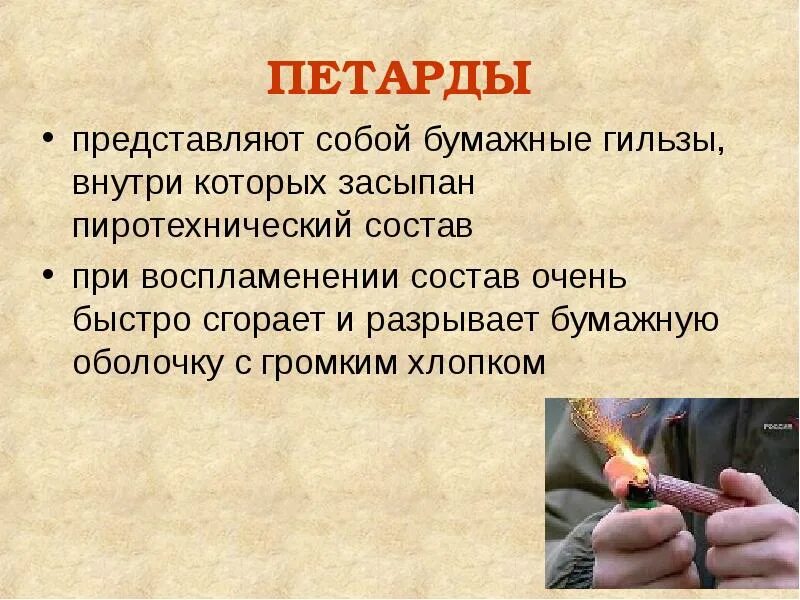 ПЕТАРДЫ

• представляют собой бумажные гильзы, внутри которых засыпан пиротехнический состав

• при воспламенении состав очень быстро сгорает и разрывает бумажную оболочку с громким хлопком

РОССИЯ